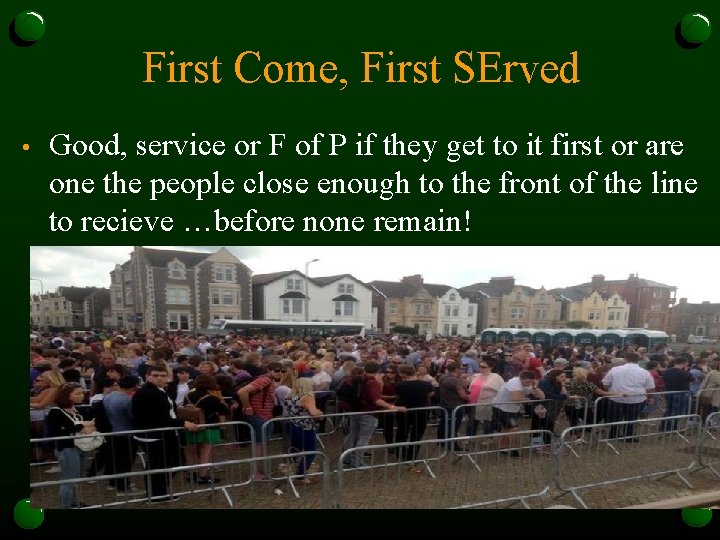 First Come, First SErved

• Good, service or F of P if they get to it first or are one the people close enough to the front of the line to recieve …before none remain!